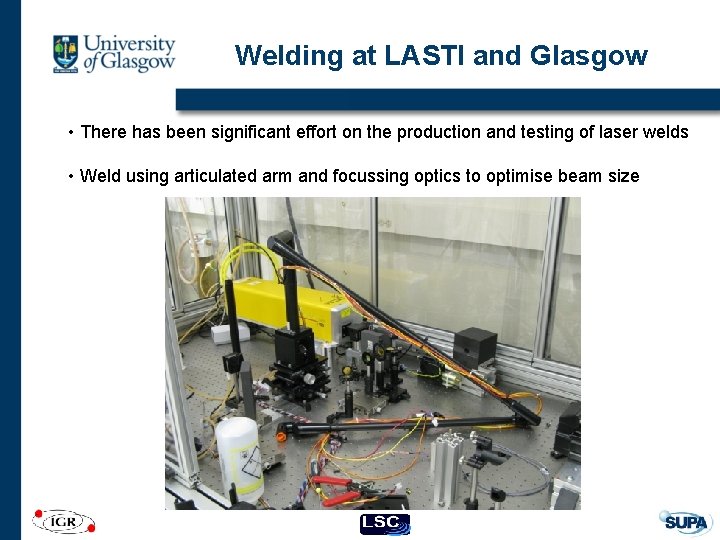 University of Glasgow

Welding at LASTI and Glasgow

• There has been significant effort on the production and testing of laser welds

• Weld using articulated arm and focussing optics to optimise beam size

IGR

LSC

SUPA